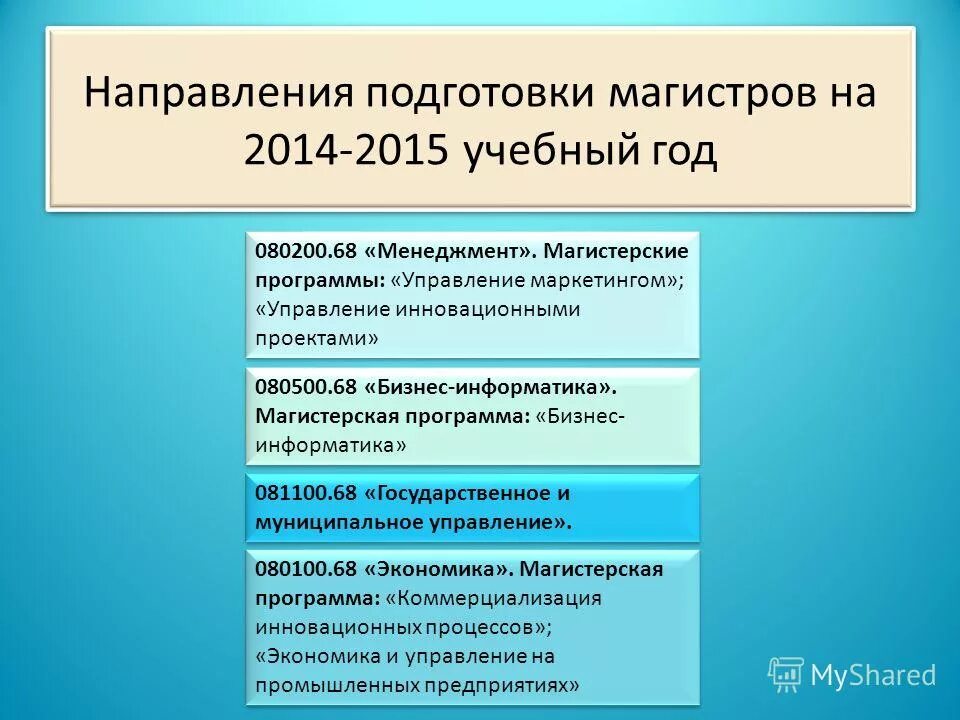 Направления подготовки магистров на 2014-2015 учебный год

080200.68 «Менеджмент». Магистерские программы: «Управление маркетингом»; «Управление инновационными проектами»

080500.68 «Бизнес-информатика». Магистерская программа: «Бизнес-информатика»

081100.68 «Государственное и муниципальное управление».

080100.68 «Экономика». Магистерская программа: «Коммерциализация инновационных процессов»; «Экономика и управление на промышленных предприятиях»

MyShared